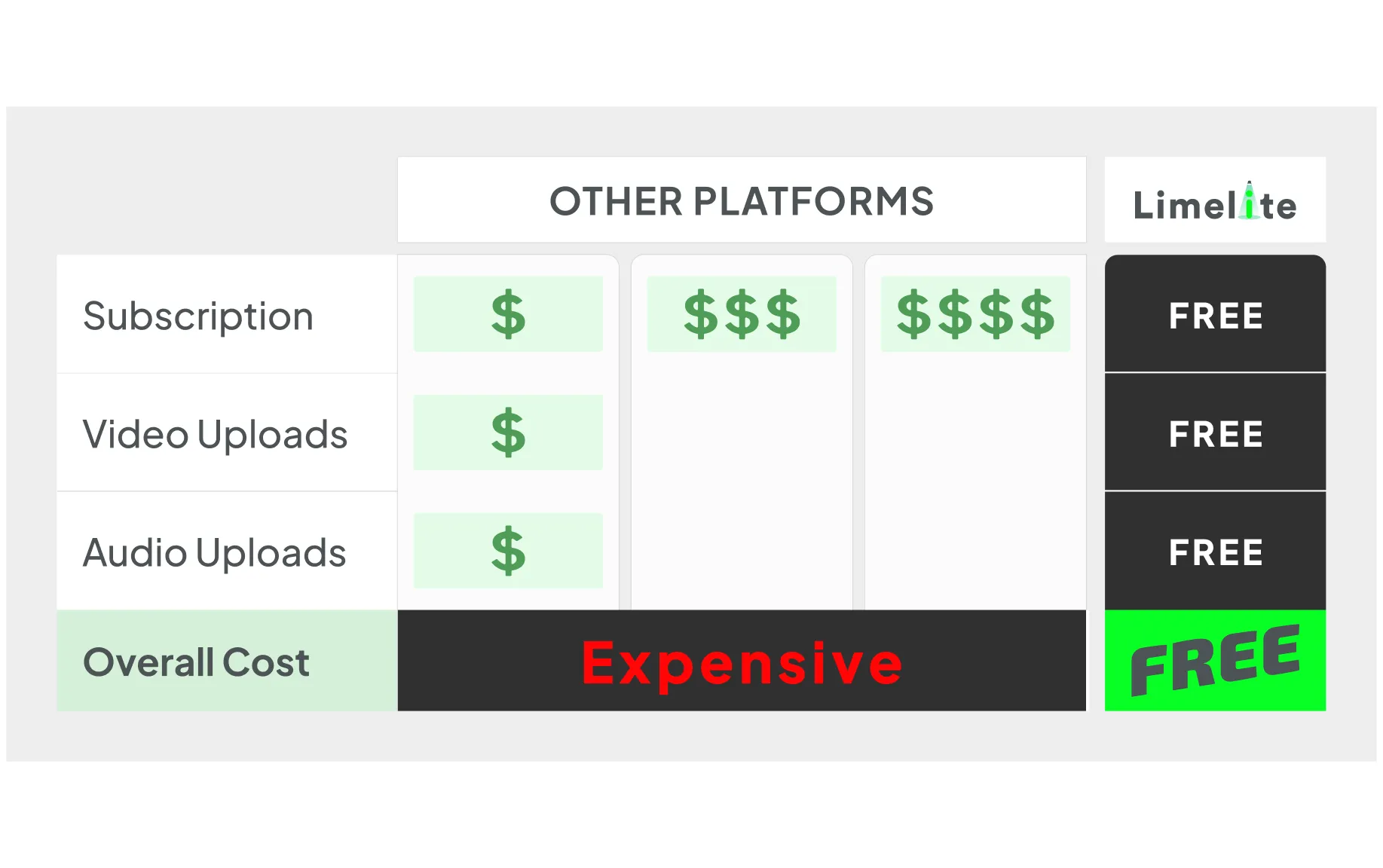 |  | OTHER PLATFORMS | | | Limelite |
|---|---|---|---|---|
| Subscription | \$ | \$\$\$ | \$\$\$\$ | FREE |
| Video Uploads | \$ | | | FREE |
| Audio Uploads | \$ | | | FREE |
| Overall Cost | Expensive | | | FREE |